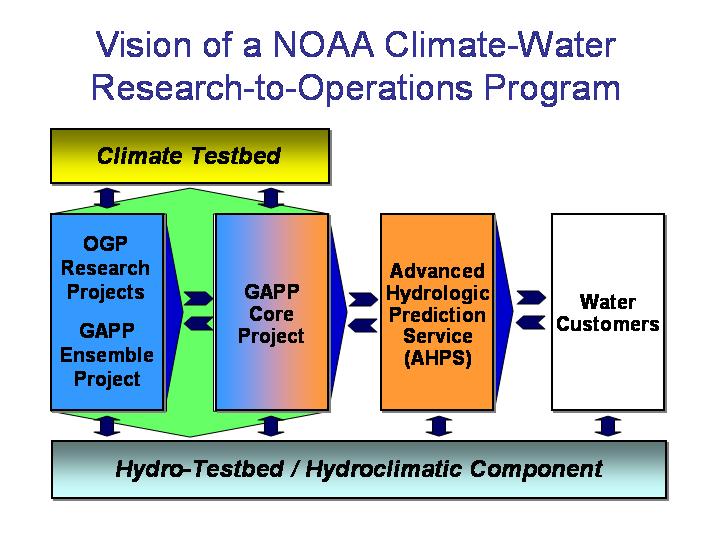 Vision of a NOAA Climate-Water Research-to-Operations Program

Climate Testbed

OGP Research Projects

GAPP Ensemble Project

GAPP Core Project

Advanced Hydrologic Prediction Service (AHPS)

Water Customers

Hydro-Testbed / Hydroclimatic Component